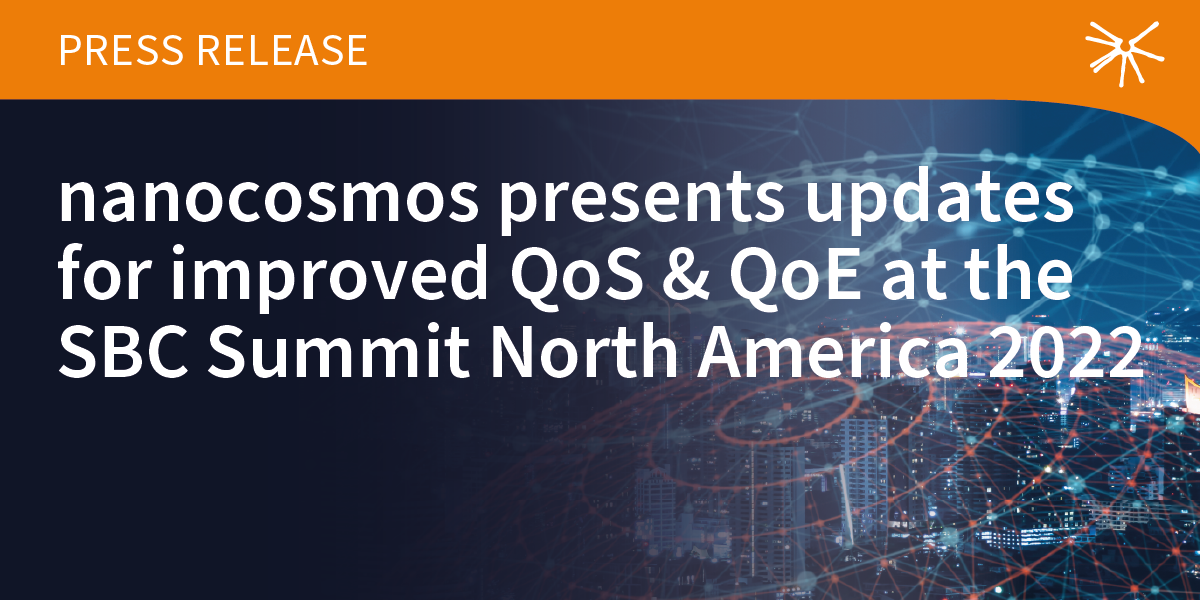 PRESS RELEASE

nanocosmos presents updates for improved QoS & QoE at the SBC Summit North America 2022